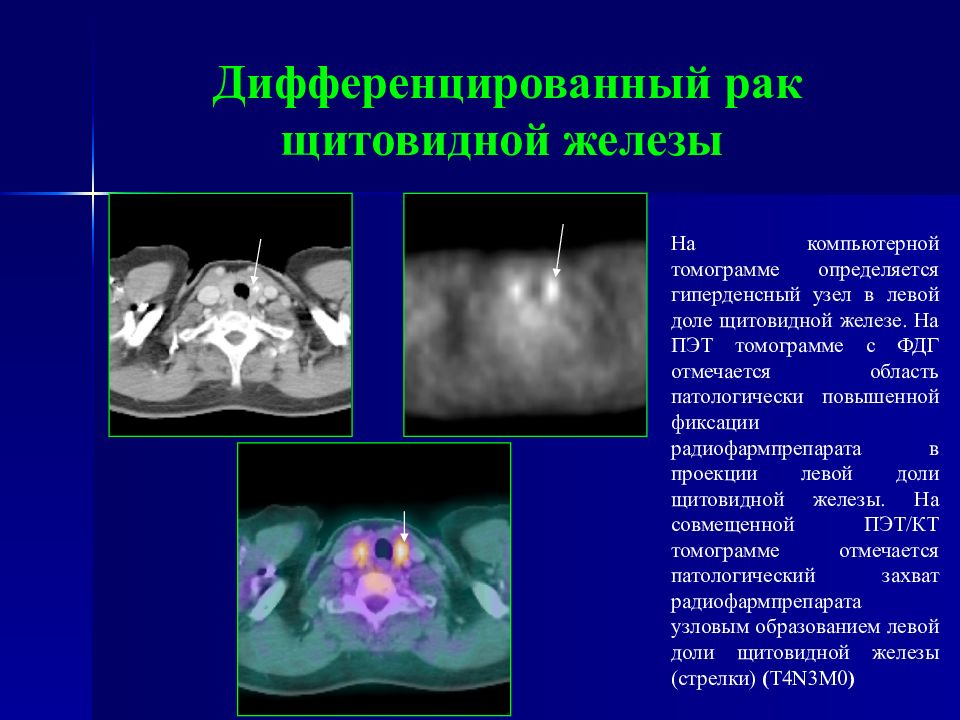 Дифференцированный рак щитовидной железы

На компьютерной томограмме определяется гиперденсный узел в левой доле щитовидной железе. На ПЭТ томограмме с ФДГ отмечается область патологически повышенной фиксации радиофармпрепарата в проекции левой доли щитовидной железы. На совмещенной ПЭТ/КТ томограмме отмечается патологический захват радиофармпрепарата узловым образованием левой доли щитовидной железы (стрелки) (T4N3M0)